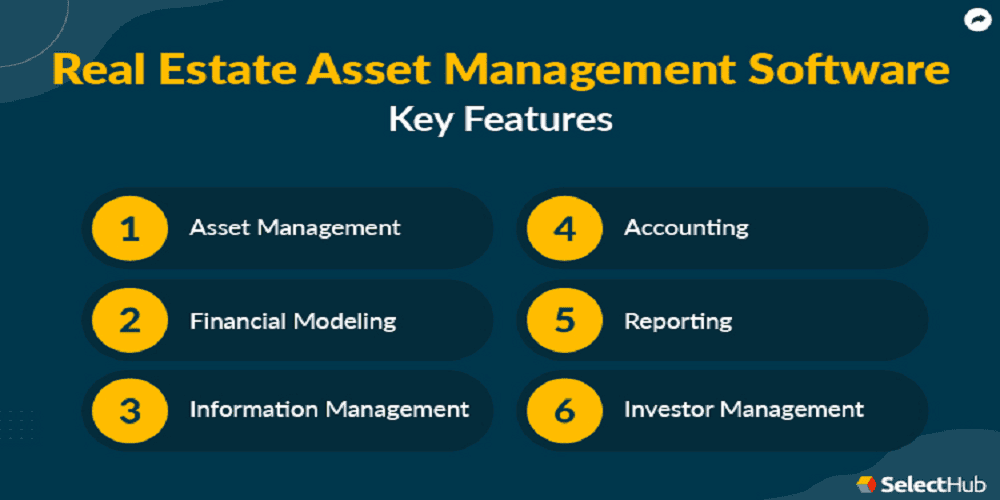 Real Estate Asset Management Software
Key Features

1 Asset Management

2 Financial Modeling

3 Information Management

4 Accounting

5 Reporting

6 Investor Management

SelectHub